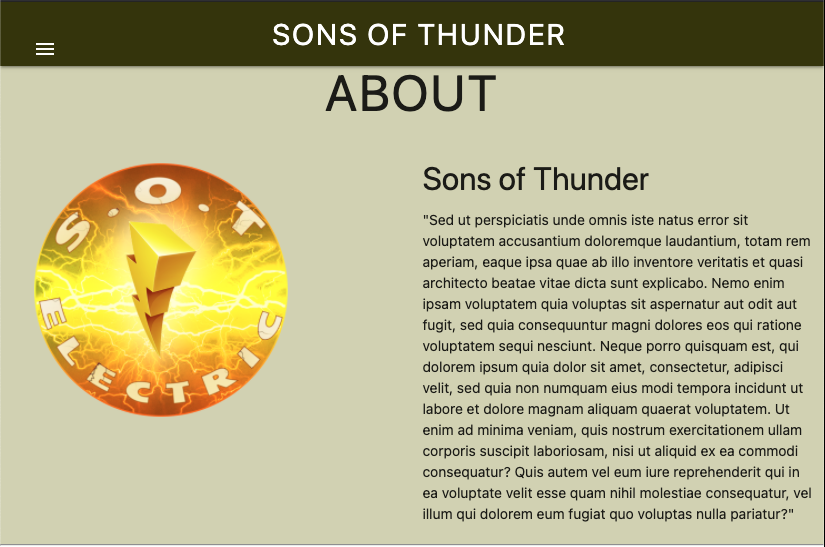 SONS OF THUNDER

ABOUT

S.O.T
ELECTRIC

Sons of Thunder

"Sed ut perspiciatis unde omnis iste natus error sit voluptatem accusantium doloremque laudantium, totam rem aperiam, eaque ipsa quae ab illo inventore veritatis et quasi architecto beatae vitae dicta sunt explicabo. Nemo enim ipsam voluptatem quia voluptas sit aspernatur aut odit aut fugit, sed quia consequuntur magni dolores eos qui ratione voluptatem sequi nesciunt. Neque porro quisquam est, qui dolorem ipsum quia dolor sit amet, consectetur, adipisci velit, sed quia non numquam eius modi tempora incidunt ut labore et dolore magnam aliquam quaerat voluptatem. Ut enim ad minima veniam, quis nostrum exercitationem ullam corporis suscipit laboriosam, nisi ut aliquid ex ea commodi consequatur? Quis autem vel eum iure reprehenderit qui in ea voluptate velit esse quam nihil molestiae consequatur, vel illum qui dolorem eum fugiat quo voluptas nulla pariatur?"